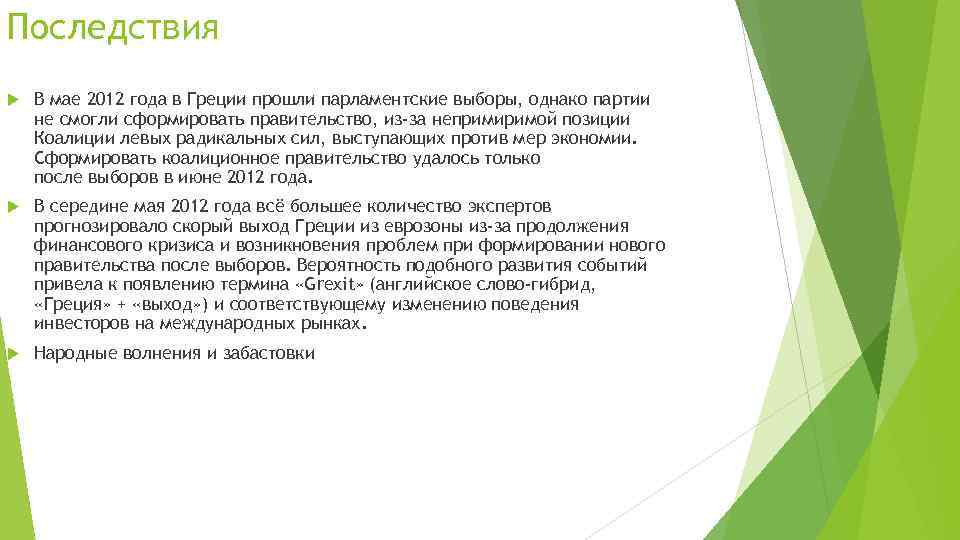 Последствия

В мае 2012 года в Греции прошли парламентские выборы, однако партии не смогли сформировать правительство, из-за непримиримой позиции Коалиции левых радикальных сил, выступающих против мер экономии. Сформировать коалиционное правительство удалось только после выборов в июне 2012 года.

В середине мая 2012 года всё большее количество экспертов прогнозировало скорый выход Греции из еврозоны из-за продолжения финансового кризиса и возникновения проблем при формировании нового правительства после выборов. Вероятность подобного развития событий привела к появлению термина «Grexit» (английское слово-гибрид, «Греция» + «выход») и соответствующему изменению поведения инвесторов на международных рынках.

Народные волнения и забастовки